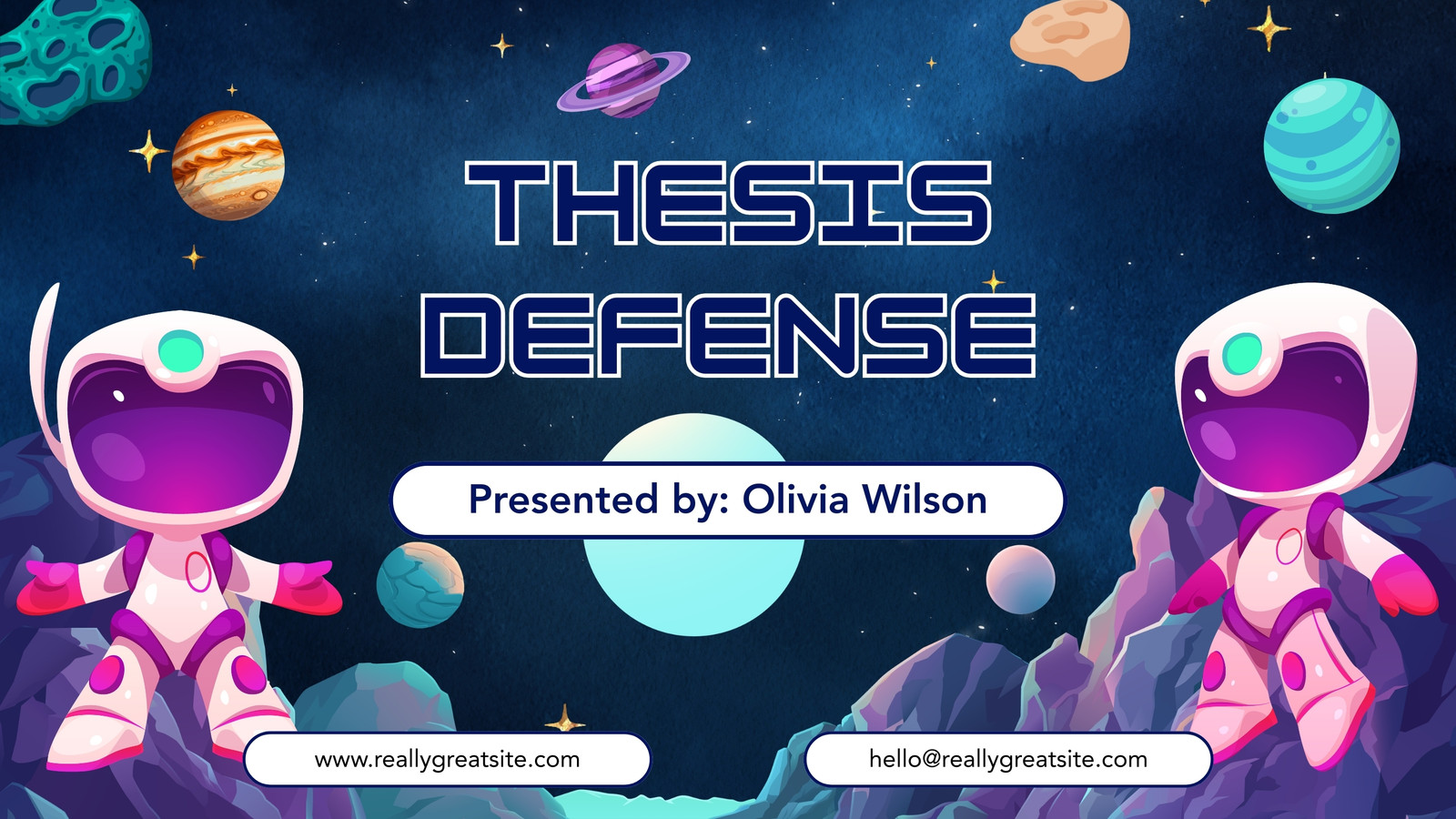 THESIS DEFENSE

Presented by: Olivia Wilson

www.reallygreatsite.com

hello@reallygreatsite.com